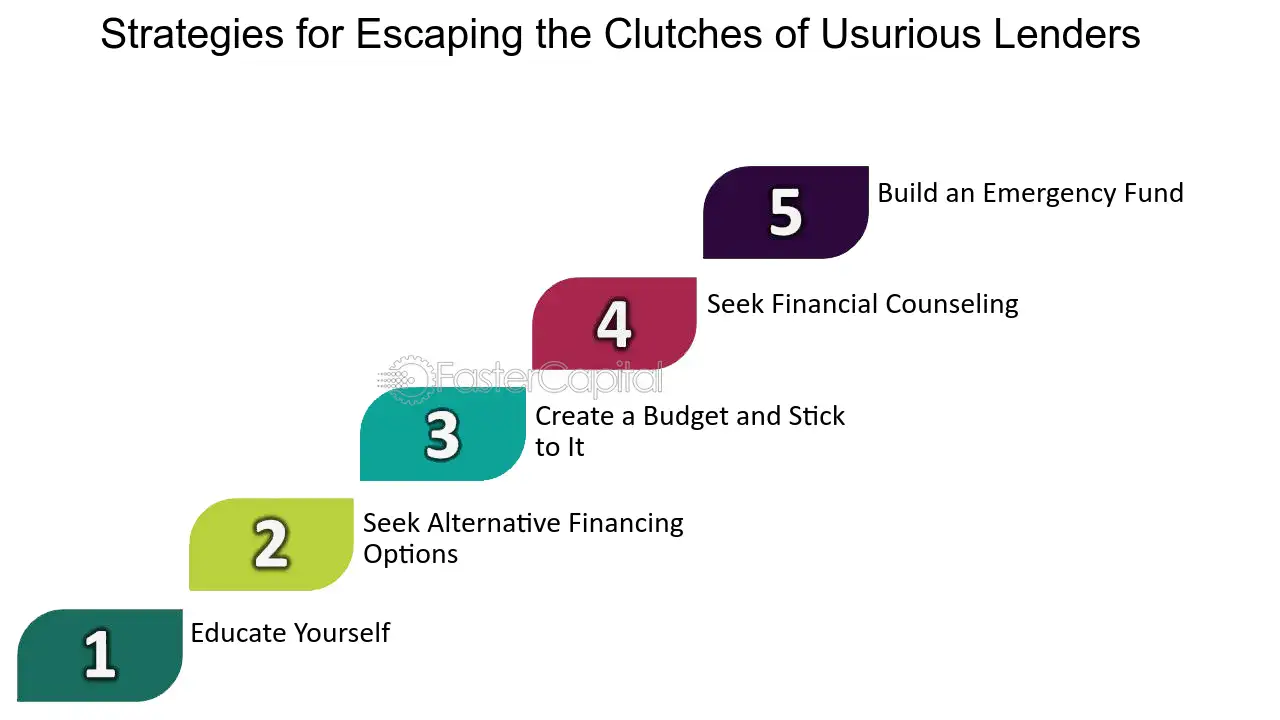 Strategies for Escaping the Clutches of Usurious Lenders

5 Build an Emergency Fund

4 Seek Financial Counseling

FasterCapital

3 Create a Budget and Stick to It

2 Seek Alternative Financing Options

1 Educate Yourself